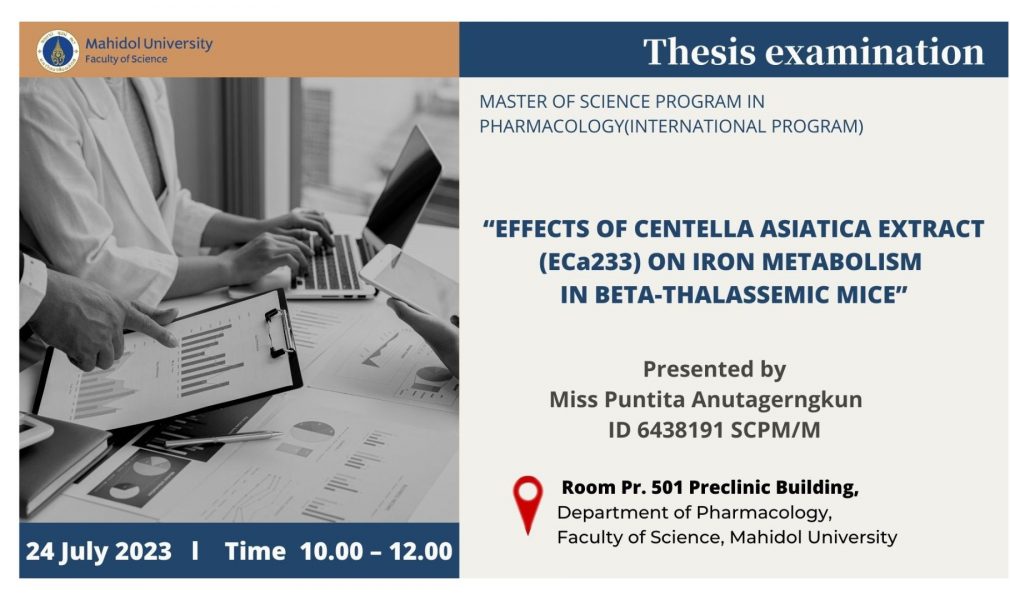 Mahidol University
Faculty of Science

Thesis examination

MASTER OF SCIENCE PROGRAM IN PHARMACOLOGY(INTERNATIONAL PROGRAM)

“EFFECTS OF CENTELLA ASIATICA EXTRACT (ECa233) ON IRON METABOLISM IN BETA-THALASSEMIC MICE”

Presented by
Miss Puntita Anutagerngkun
ID 6438191 SCPM/M

Room Pr. 501 Preclinic Building,
Department of Pharmacology,
Faculty of Science, Mahidol University

24 July 2023 l Time 10.00 – 12.00